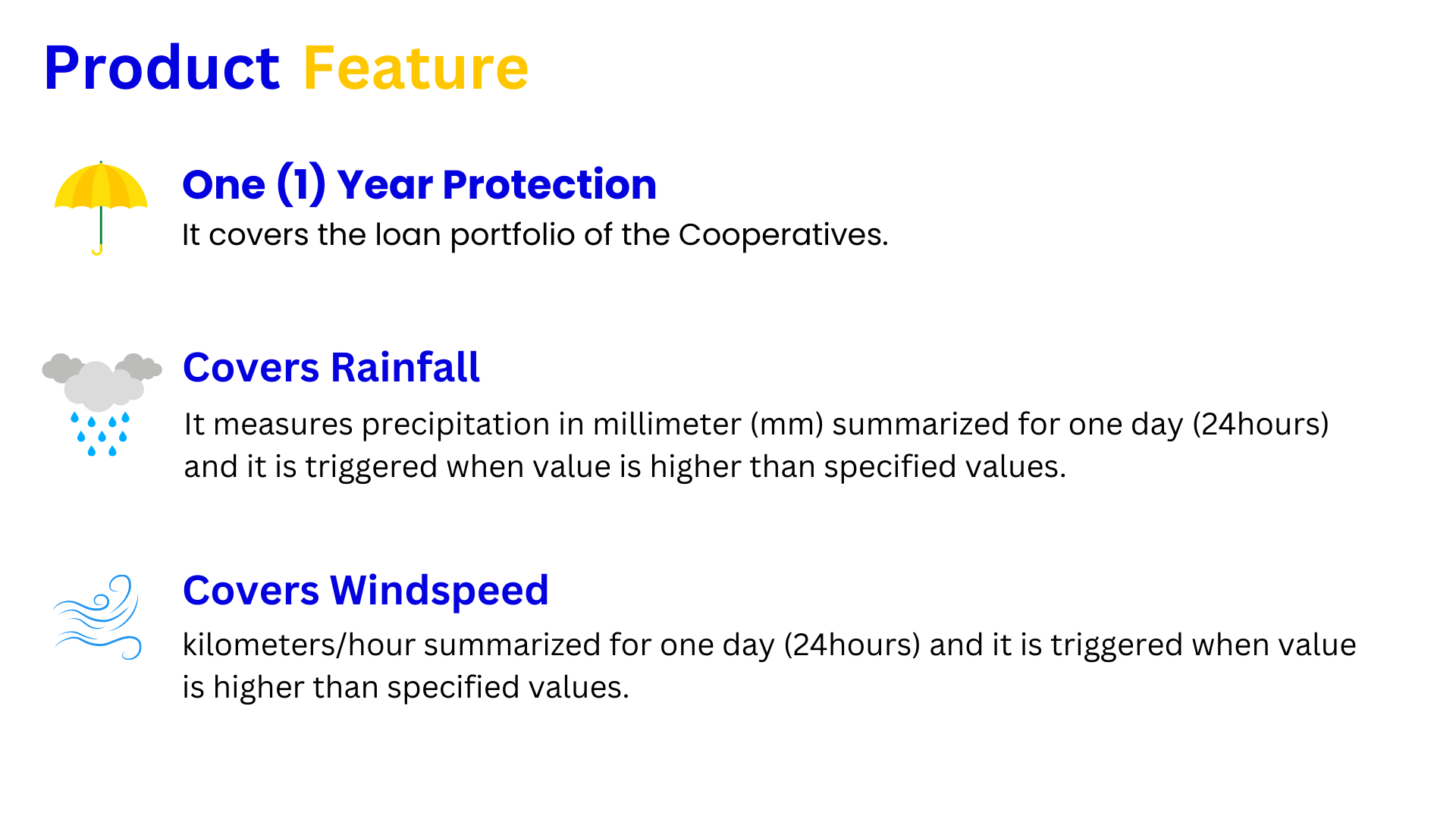 Product Feature

One (1) Year Protection
It covers the loan portfolio of the Cooperatives.

Covers Rainfall
It measures precipitation in millimeter (mm) summarized for one day (24hours) and it is triggered when value is higher than specified values.

Covers Windspeed
kilometers/hour summarized for one day (24hours) and it is triggered when value is higher than specified values.